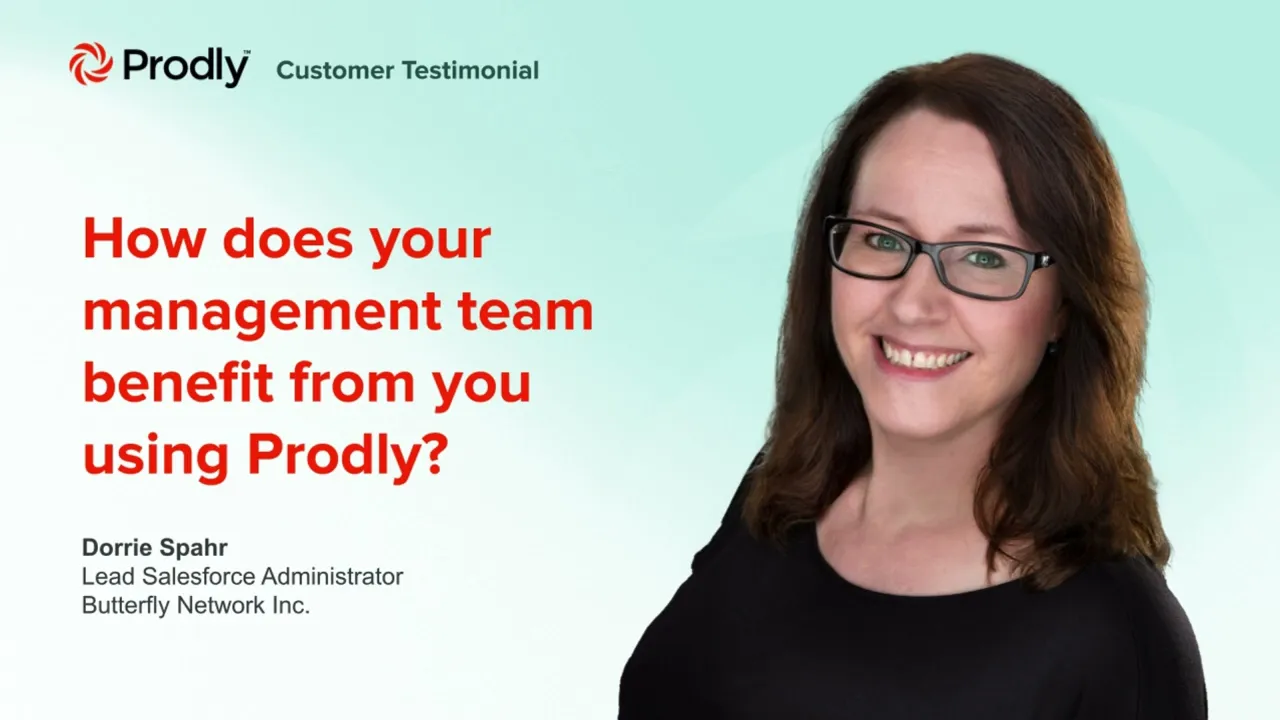 Prodly™ Customer Testimonial

How does your management team benefit from you using Prodly?

Dorrie Spahr
Lead Salesforce Administrator
Butterfly Network Inc.